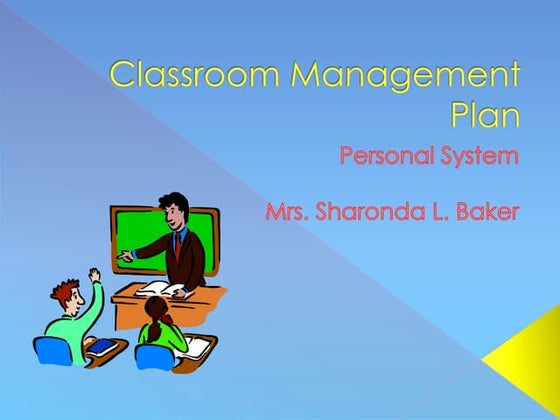 Classroom Management Plan

Personal System

Mrs. Sharonda L. Baker